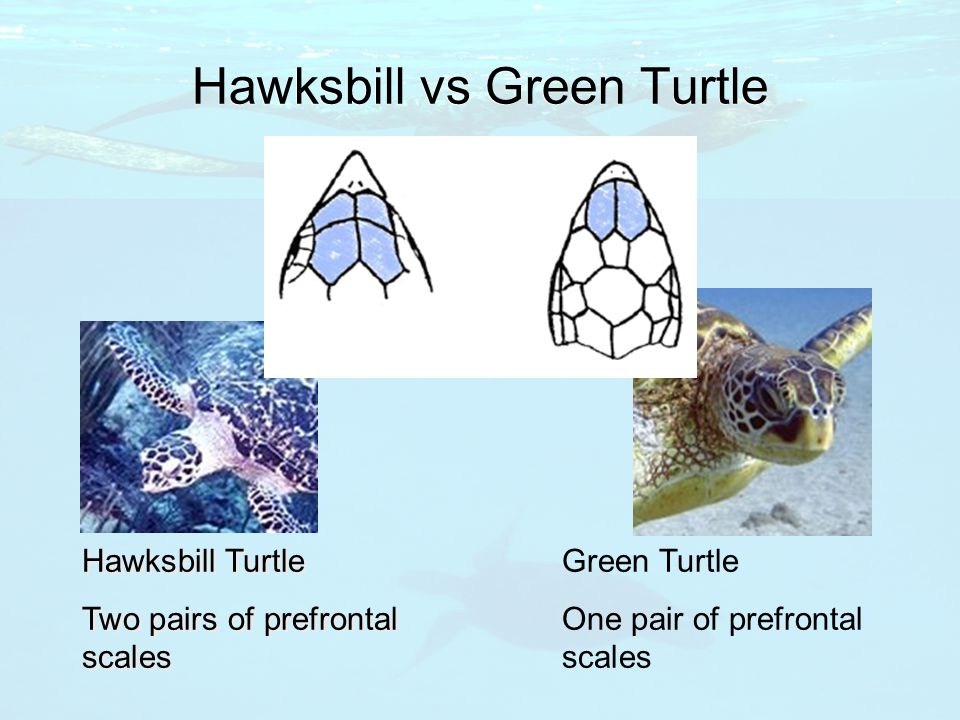 Hawksbill vs Green Turtle

Hawksbill Turtle

Two pairs of prefrontal scales

Green Turtle

One pair of prefrontal scales